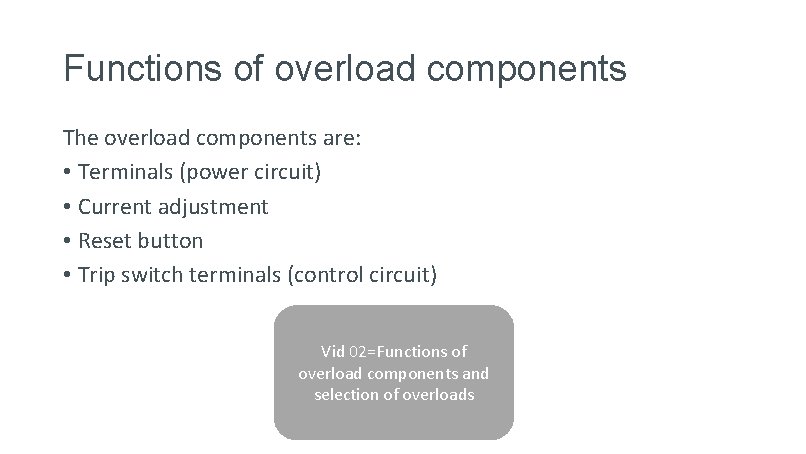 Functions of overload components

The overload components are:

• Terminals (power circuit)
• Current adjustment
• Reset button
• Trip switch terminals (control circuit)

Vid 02=Functions of overload components and selection of overloads